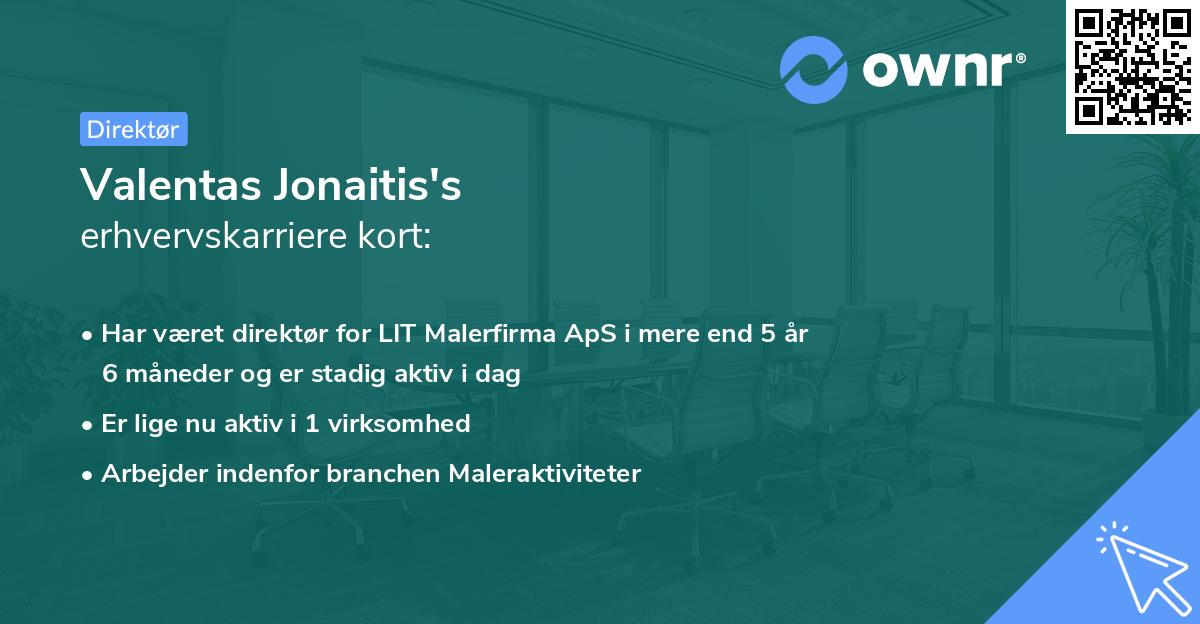 ownr®

Direktør

Valentas Jonaitis's
erhvervskarriere kort:

• Har været direktør for LIT Malerfirma ApS i mere end 5 år 6 måneder og er stadig aktiv i dag

• Er lige nu aktiv i 1 virksomhed

• Arbejder indenfor branchen Maleraktiviteter